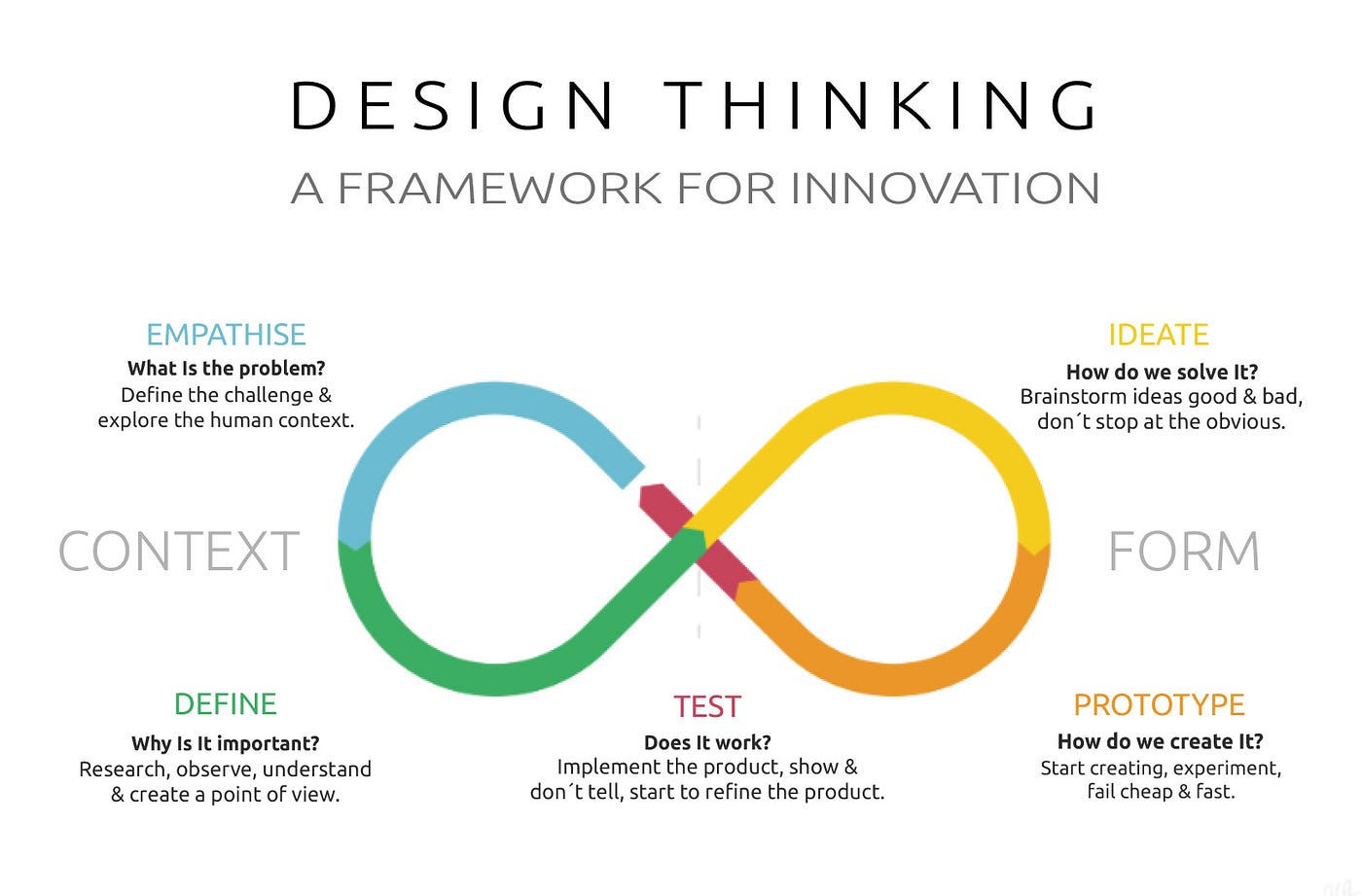 DESIGN THINKING

A FRAMEWORK FOR INNOVATION

EMPATHISE
What Is the problem?
Define the challenge & explore the human context.

IDEATE
How do we solve It?
Brainstorm ideas good & bad, don´t stop at the obvious.

CONTEXT

FORM

DEFINE
Why Is It important?
Research, observe, understand & create a point of view.

TEST
Does It work?
Implement the product, show & don´t tell, start to refine the product.

PROTOTYPE
How do we create It?
Start creating, experiment, fail cheap & fast.